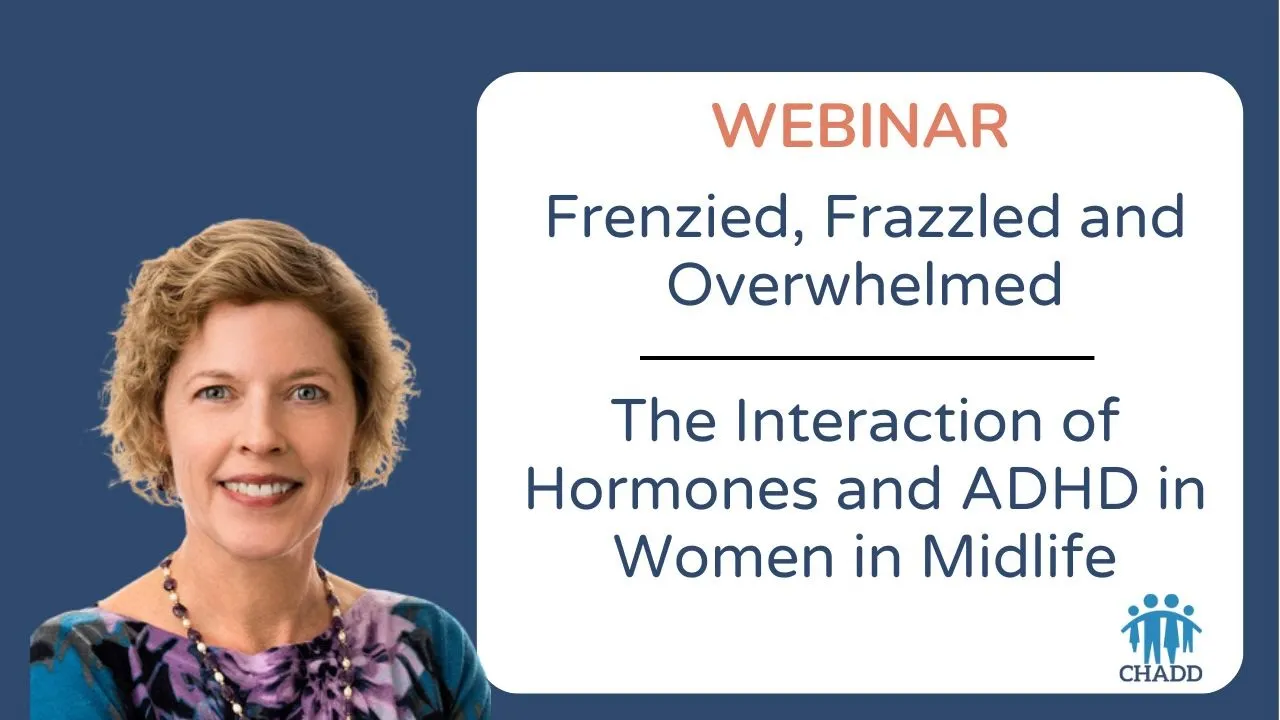 WEBINAR

Frenzied, Frazzled and Overwhelmed

The Interaction of Hormones and ADHD in Women in Midlife

CHADD